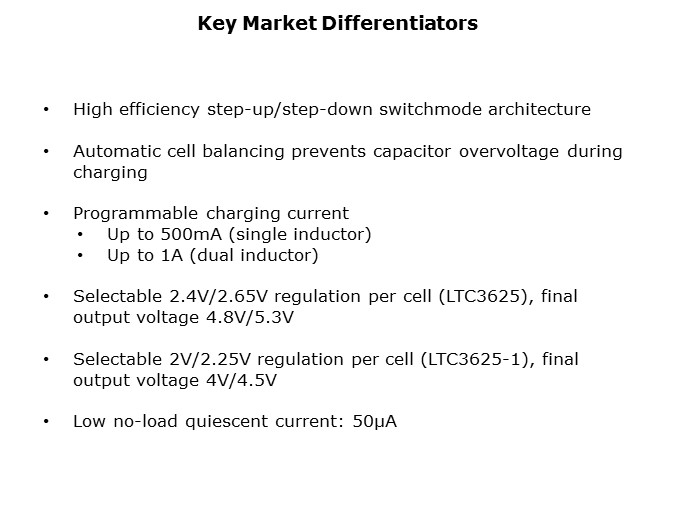 Key Market Differentiators

• High efficiency step-up/step-down switchmode architecture

• Automatic cell balancing prevents capacitor overvoltage during charging

• Programmable charging current
  • Up to 500mA (single inductor)
  • Up to 1A (dual inductor)

• Selectable 2.4V/2.65V regulation per cell (LTC3625), final output voltage 4.8V/5.3V

• Selectable 2V/2.25V regulation per cell (LTC3625-1), final output voltage 4V/4.5V

• Low no-load quiescent current: 50µA